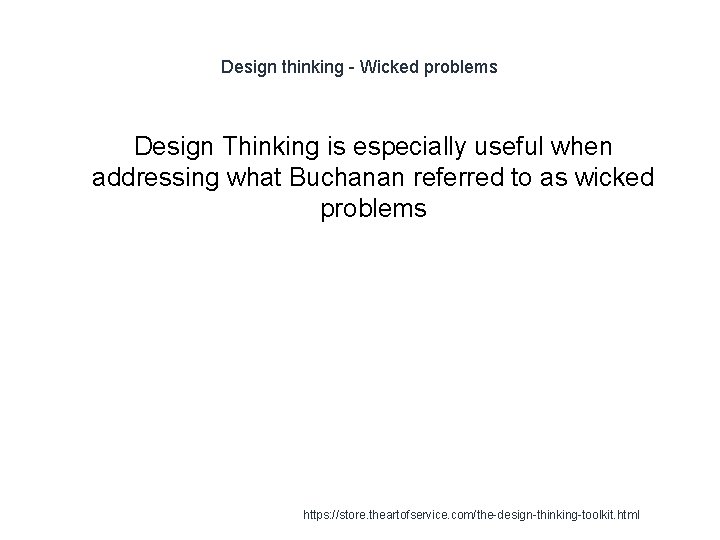 Design thinking - Wicked problems

Design Thinking is especially useful when addressing what Buchanan referred to as wicked problems

https://store.theartofservice.com/the-design-thinking-toolkit.html